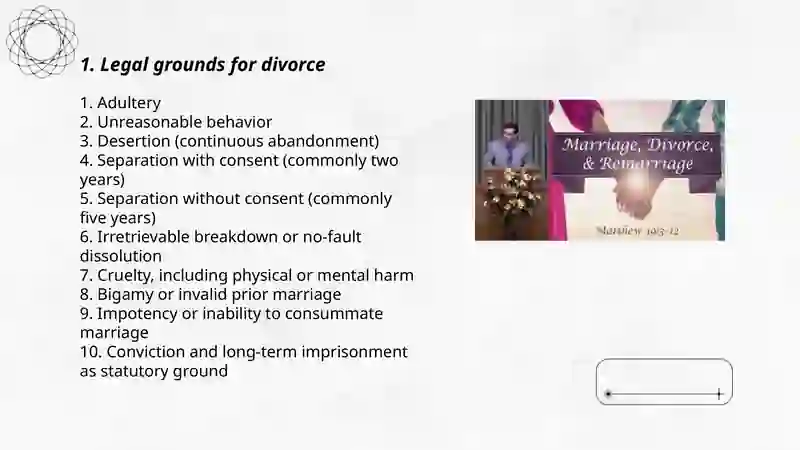 1. Legal grounds for divorce

1. Adultery
2. Unreasonable behavior
3. Desertion (continuous abandonment)
4. Separation with consent (commonly two years)
5. Separation without consent (commonly five years)
6. Irretrievable breakdown or no-fault dissolution
7. Cruelty, including physical or mental harm
8. Bigamy or invalid prior marriage
9. Impotency or inability to consummate marriage
10. Conviction and long-term imprisonment as statutory ground

Marriage, Divorce, & Remarriage

Matthew 19:3-12